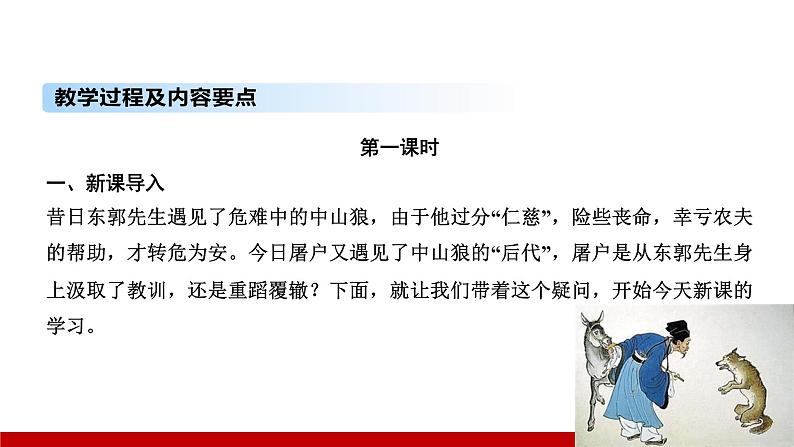 教学过程及内容要点

第一课时

一、新课导入

昔日东郭先生遇见了危难中的中山狼，由于他过分“仁慈”，险些丧命，幸亏农夫的帮助，才转危为安。今日屠户又遇见了中山狼的“后代”，屠户是从东郭先生身上汲取了教训，还是重蹈覆辙？下面，就让我们带着这个疑问，开始今天新课的学习。